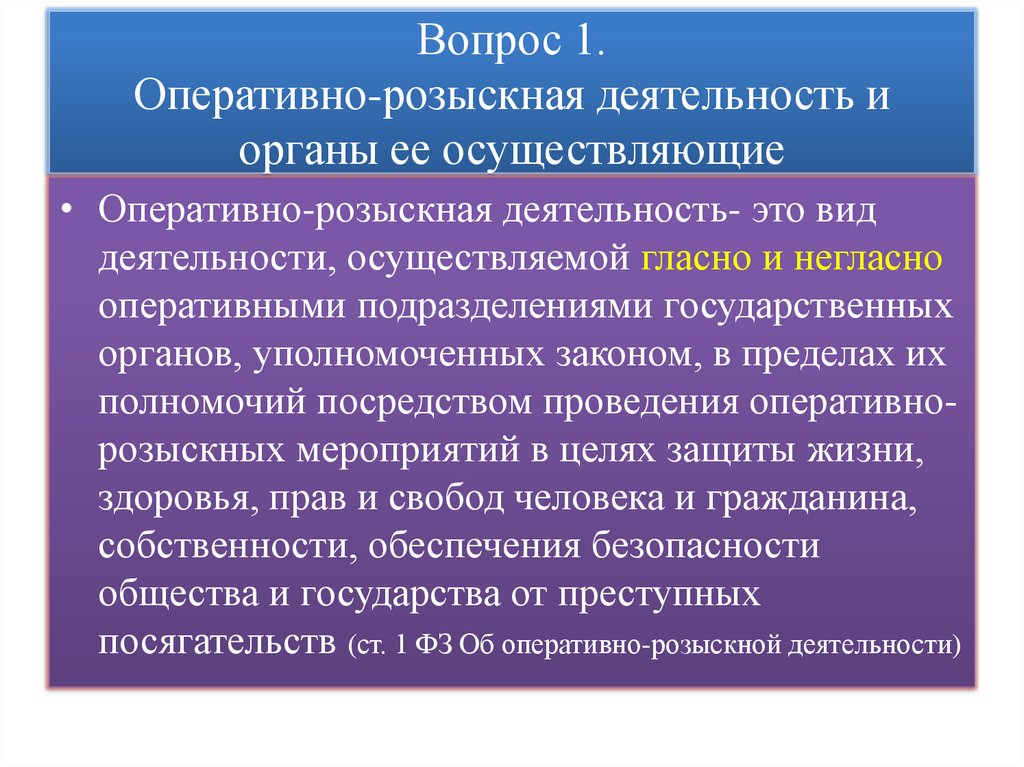 Вопрос 1.
Оперативно-розыскная деятельность и органы ее осуществляющие

• Оперативно-розыскная деятельность- это вид деятельности, осуществляемой гласно и негласно оперативными подразделениями государственных органов, уполномоченных законом, в пределах их полномочий посредством проведения оперативно-розыскных мероприятий в целях защиты жизни, здоровья, прав и свобод человека и гражданина, собственности, обеспечения безопасности общества и государства от преступных посягательств (ст. 1 ФЗ Об оперативно-розыскной деятельности)